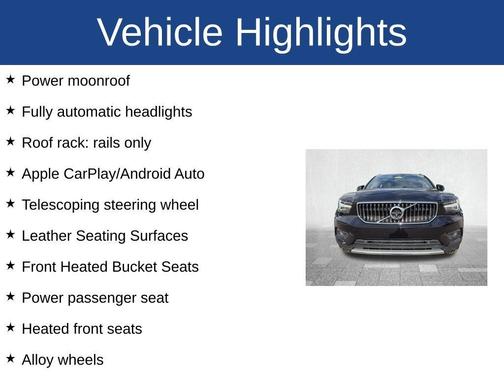 Vehicle Highlights

★ Power moonroof

★ Fully automatic headlights

★ Roof rack: rails only

★ Apple CarPlay/Android Auto

★ Telescoping steering wheel

★ Leather Seating Surfaces

★ Front Heated Bucket Seats

★ Power passenger seat

★ Heated front seats

★ Alloy wheels